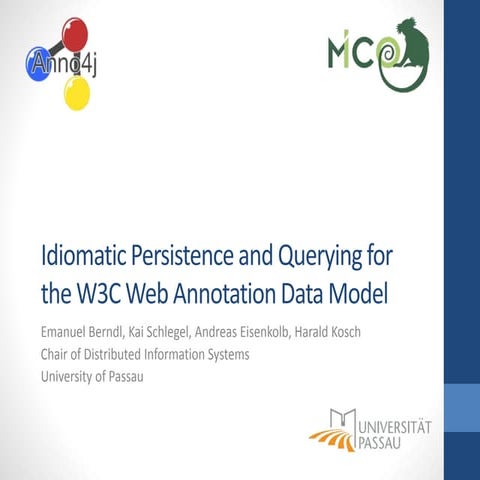 Anno4j

MICO

Idiomatic Persistence and Querying for the W3C Web Annotation Data Model

Emanuel Berndl, Kai Schlegel, Andreas Eisenkolb, Harald Kosch
Chair of Distributed Information Systems
University of Passau

UNIVERSITÄT PASSAU